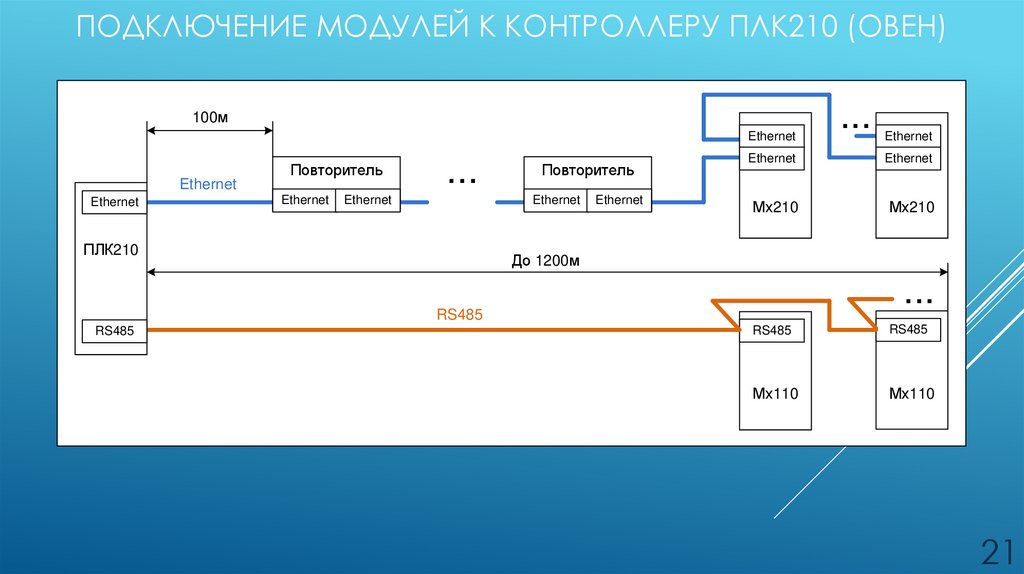 ПОДКЛЮЧЕНИЕ МОДУЛЕЙ К КОНТРОЛЛЕРУ ПЛК210 (ОВЕН)

100м

Ethernet

Ethernet

ПЛК210

RS485

Повторитель

Ethernet Ethernet

...

Повторитель

Ethernet Ethernet

Ethernet

Ethernet

Мх210

...

Ethernet

Ethernet

Мх210

До 1200м

RS485

RS485

Мх110

...

RS485

Мх110

21